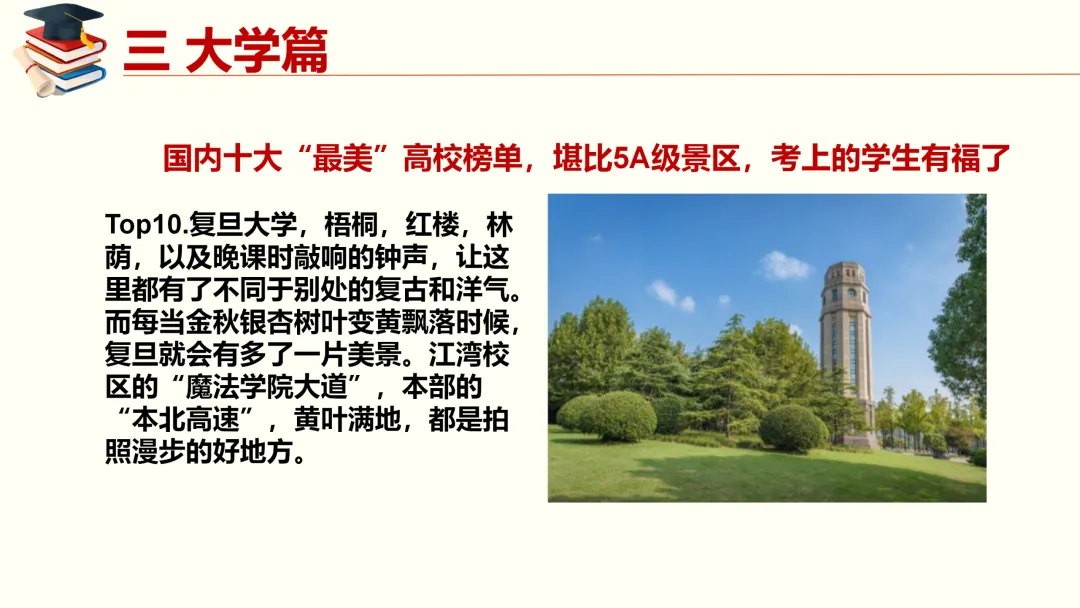 三 大学篇

国内十大“最美”高校榜单，堪比5A级景区，考上的学生有福了

Top10.复旦大学，梧桐，红楼，林荫，以及晚课时敲响的钟声，让这里都有了不同于别处的复古和洋气。而每当金秋银杏树叶变黄飘落时候，复旦就会有多了一片美景。江湾校区的“魔法学院大道”，本部的“本北高速”，黄叶满地，都是拍照漫步的好地方。